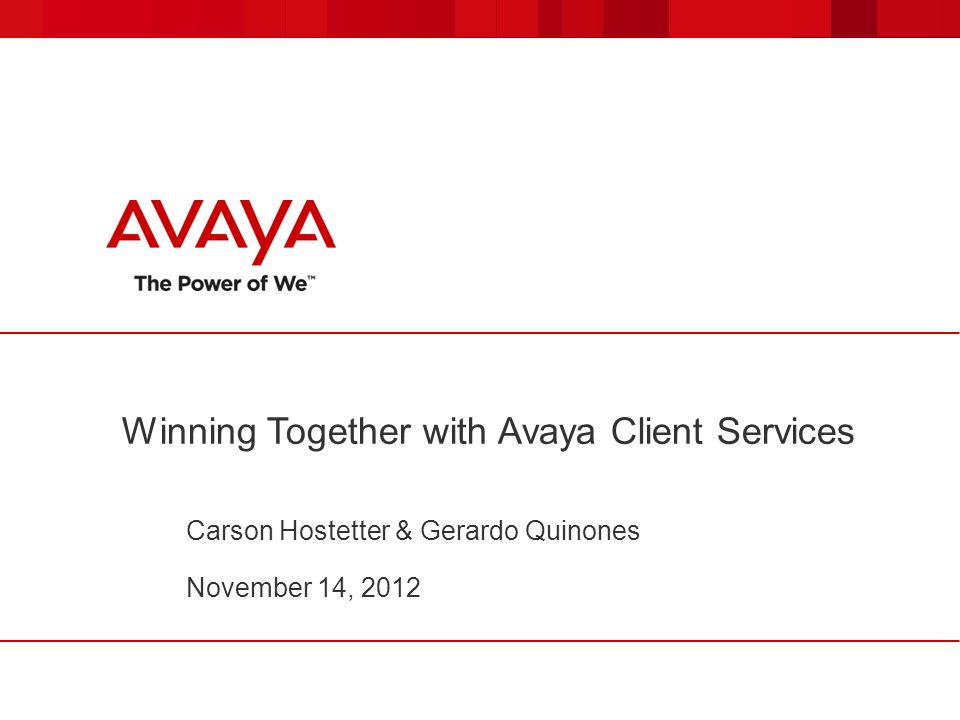 AVAYA
The Power of We™

Winning Together with Avaya Client Services

Carson Hostetter & Gerardo Quinones

November 14, 2012